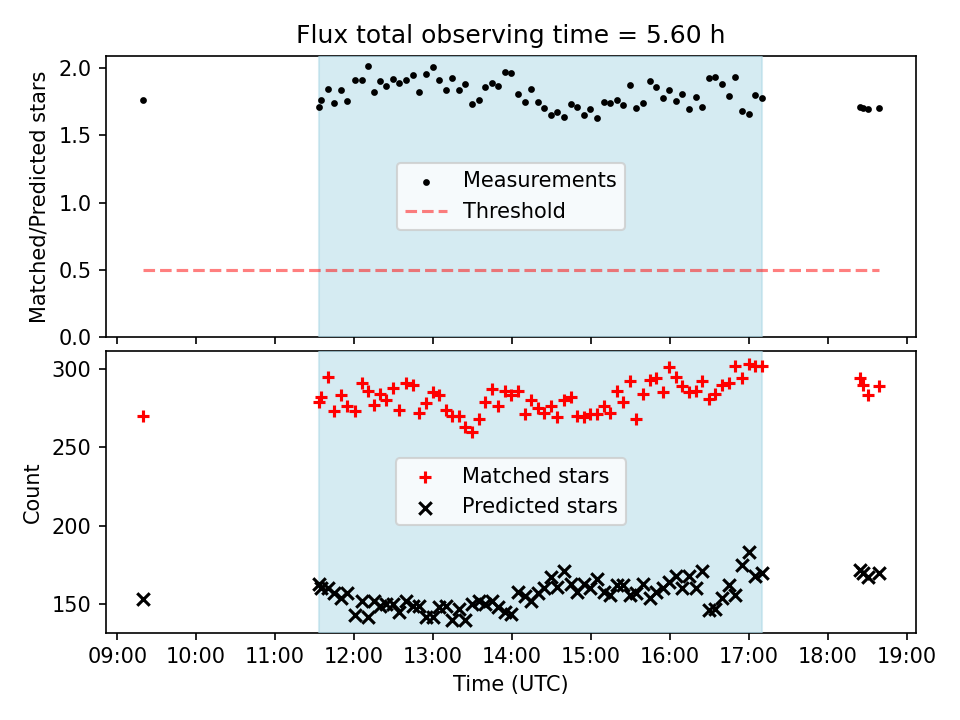 Flux total observing time = 5.60 h

Matched/Predicted stars

2.0
1.5
1.0
0.5
0.0

Measurements
Threshold

Count

300
250
200
150

Matched stars
Predicted stars

09:00 10:00 11:00 12:00 13:00 14:00 15:00 16:00 17:00 18:00 19:00

Time (UTC)